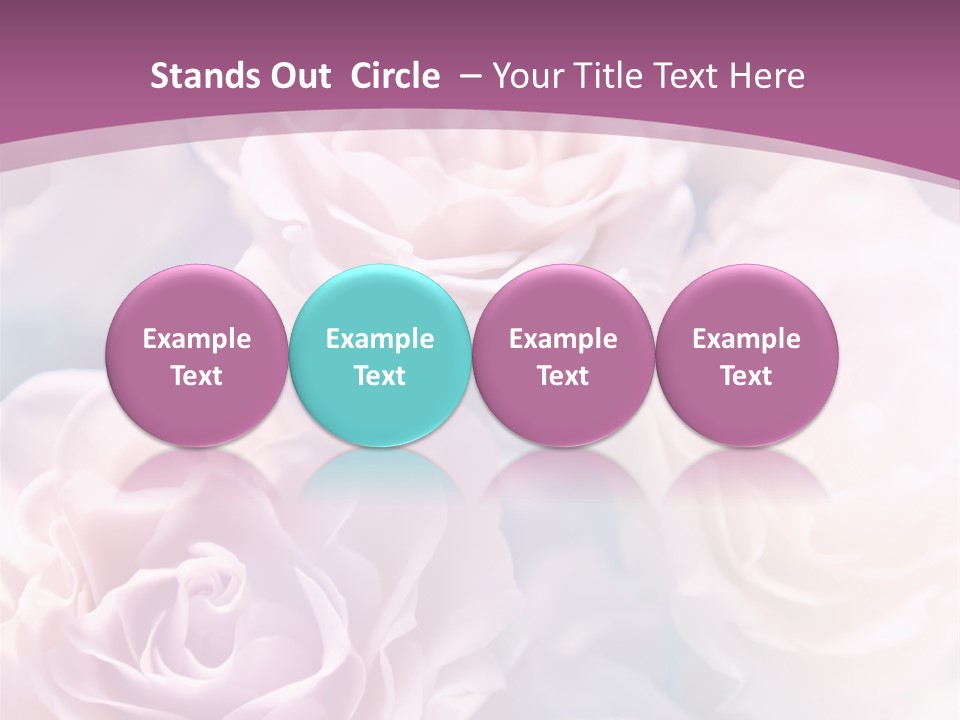 Stands Out Circle – Your Title Text Here

Example Text

Example Text

Example Text

Example Text